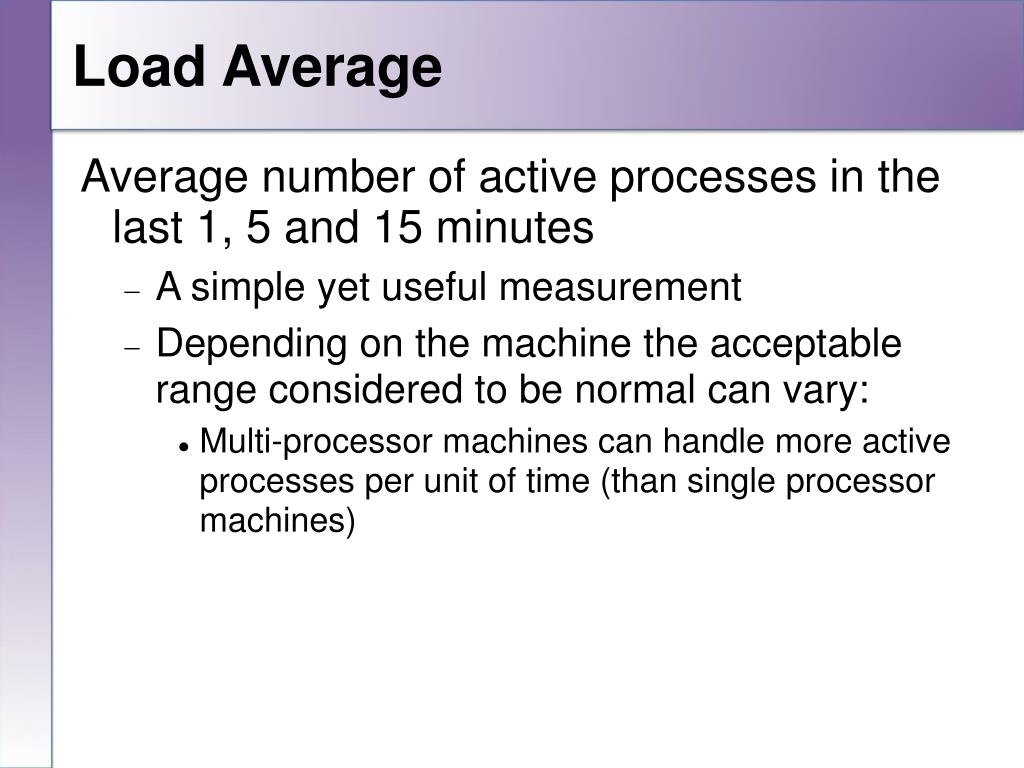 Load Average

Average number of active processes in the last 1, 5 and 15 minutes

– A simple yet useful measurement

– Depending on the machine the acceptable range considered to be normal can vary:

• Multi-processor machines can handle more active processes per unit of time (than single processor machines)